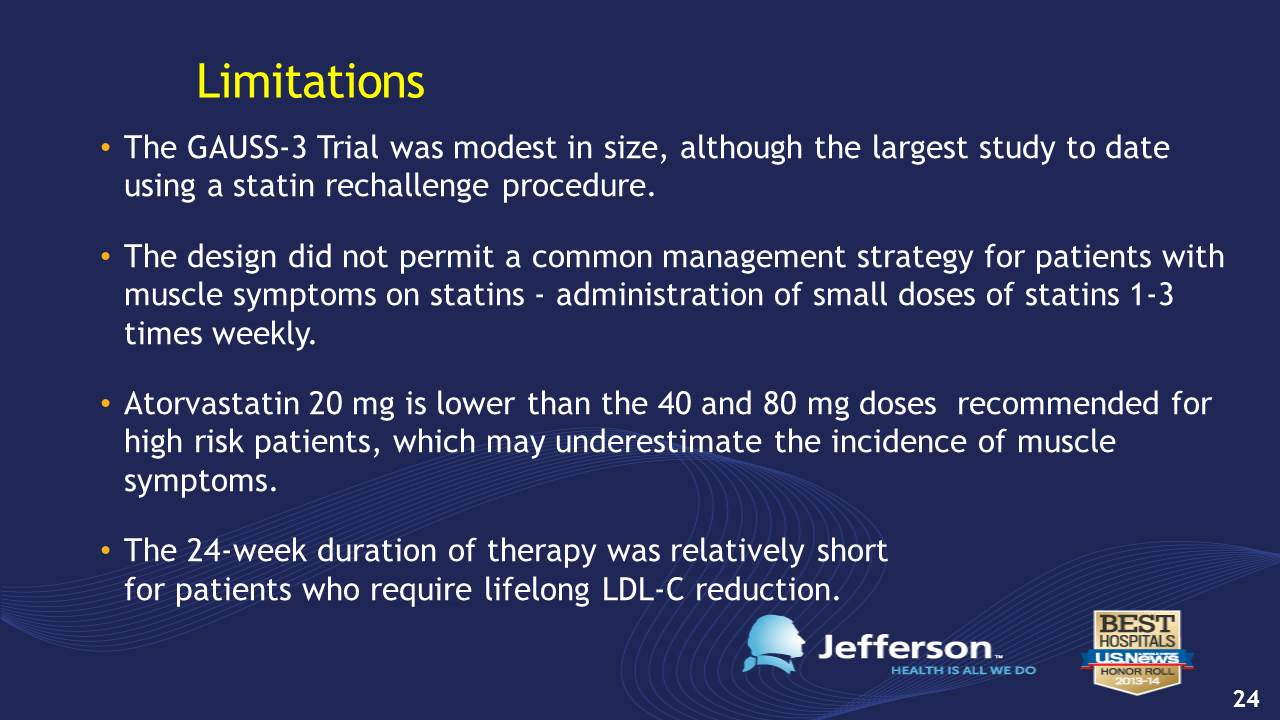 Limitations

• The GAUSS-3 Trial was modest in size, although the largest study to date using a statin rechallenge procedure.

• The design did not permit a common management strategy for patients with muscle symptoms on statins - administration of small doses of statins 1-3 times weekly.

• Atorvastatin 20 mg is lower than the 40 and 80 mg doses recommended for high risk patients, which may underestimate the incidence of muscle symptoms.

• The 24-week duration of therapy was relatively short for patients who require lifelong LDL-C reduction.

Jefferson™
HEALTH IS ALL WE DO

BEST HOSPITALS
USNews
HONOR ROLL
2013-14

24